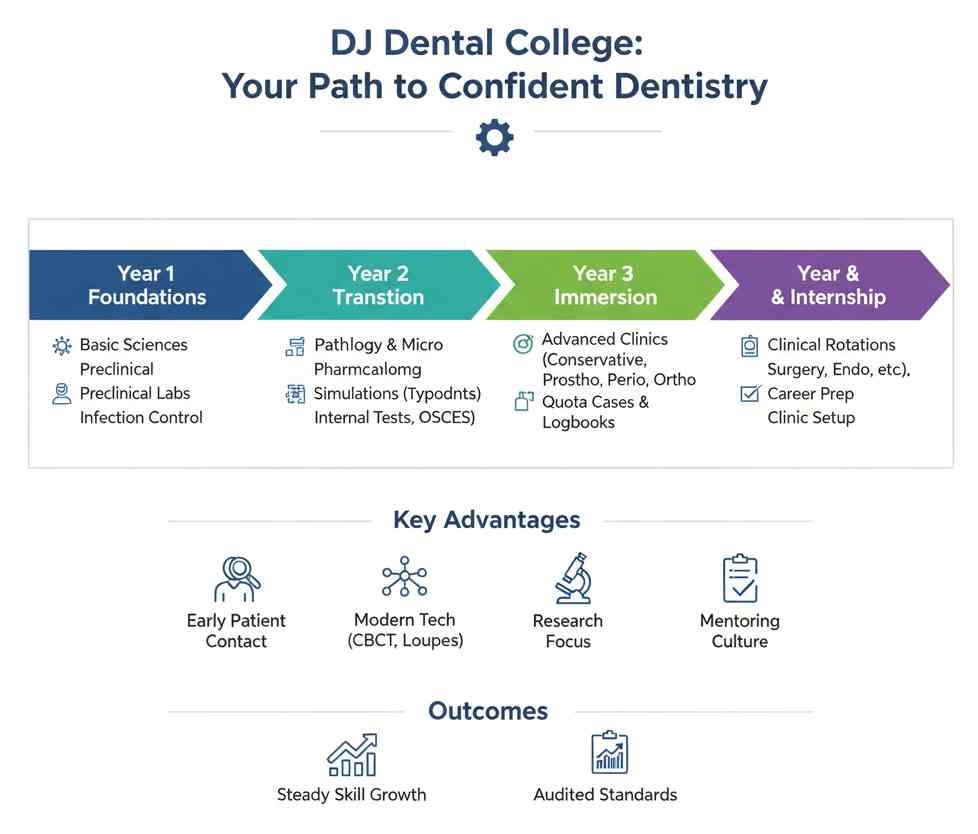 DJ Dental College:
Your Path to Confident Dentistry

Year 1
Foundations

Basic Sciences
Preclinical
Preclinical Labs
Infection Control

Year 2
Transtion

Pathlogy & Micro
Pharmcalomg
Simulations (Typodnts)
Internal Tests, OSCES)

Year 3
Immersion

Advanced Clinics (Conservative, Prostho, Perio, Ortho
Quota Cases & Logbooks

Year &
& Internship

Clinical Rotations Surgery, Endo, etc),
Career Prep
Clinic Setup

Key Advantages

Early Patient Contact

Modern Tech (CBCT, Loupes)

Research Focus

Mentoring Culture

Outcomes

Steady Skill Growth

Audited Standards